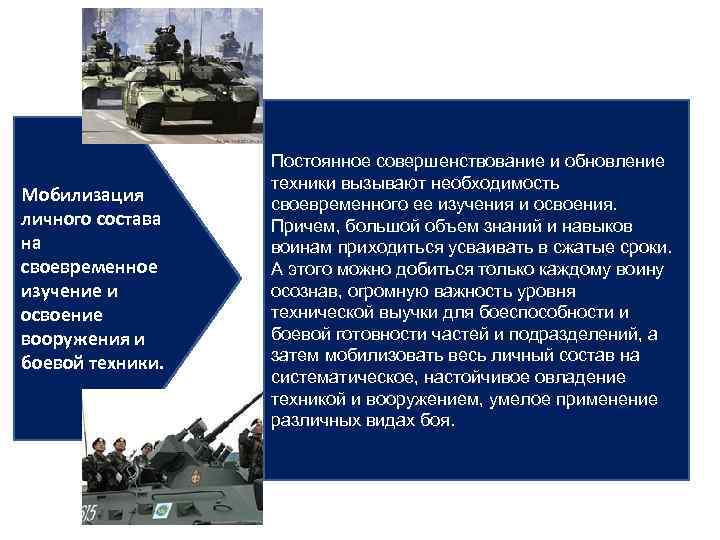 Мобилизация личного состава на своевременное изучение и освоение вооружения и боевой техники.

Постоянное совершенствование и обновление техники вызывают необходимость своевременного ее изучения и освоения. Причем, большой объем знаний и навыков воинам приходиться усваивать в сжатые сроки. А этого можно добиться только каждому воину осознав, огромную важность уровня технической выучки для боеспособности и боевой готовности частей и подразделений, а затем мобилизовать весь личный состав на систематическое, настойчивое овладение техникой и вооружением, умелое применение различных видах боя.